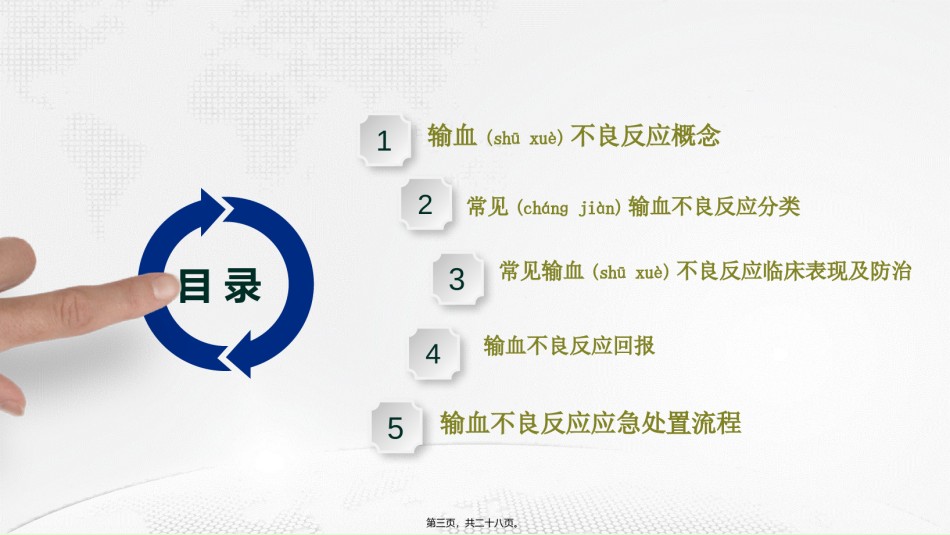 目录

1 输血（shū xuè）不良反应概念

2 常见（cháng jiàn）输血不良反应分类

3 常见输血（shū xuè）不良反应临床表现及防治

4 输血不良反应回报

5 输血不良反应应急处置流程

第三页，共二十八页。